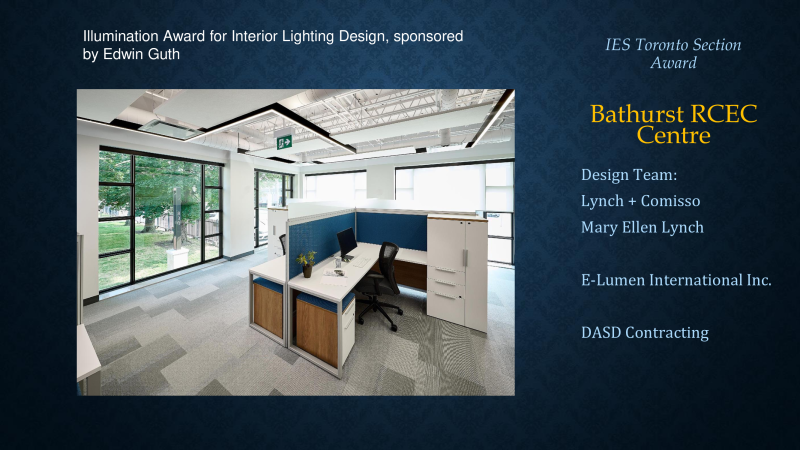 Illumination Award for Interior Lighting Design, sponsored by Edwin Guth

IES Toronto Section Award

Bathurst RCEC Centre

Design Team:

Lynch + Comisso

Mary Ellen Lynch

E-Lumen International Inc.

DASD Contracting